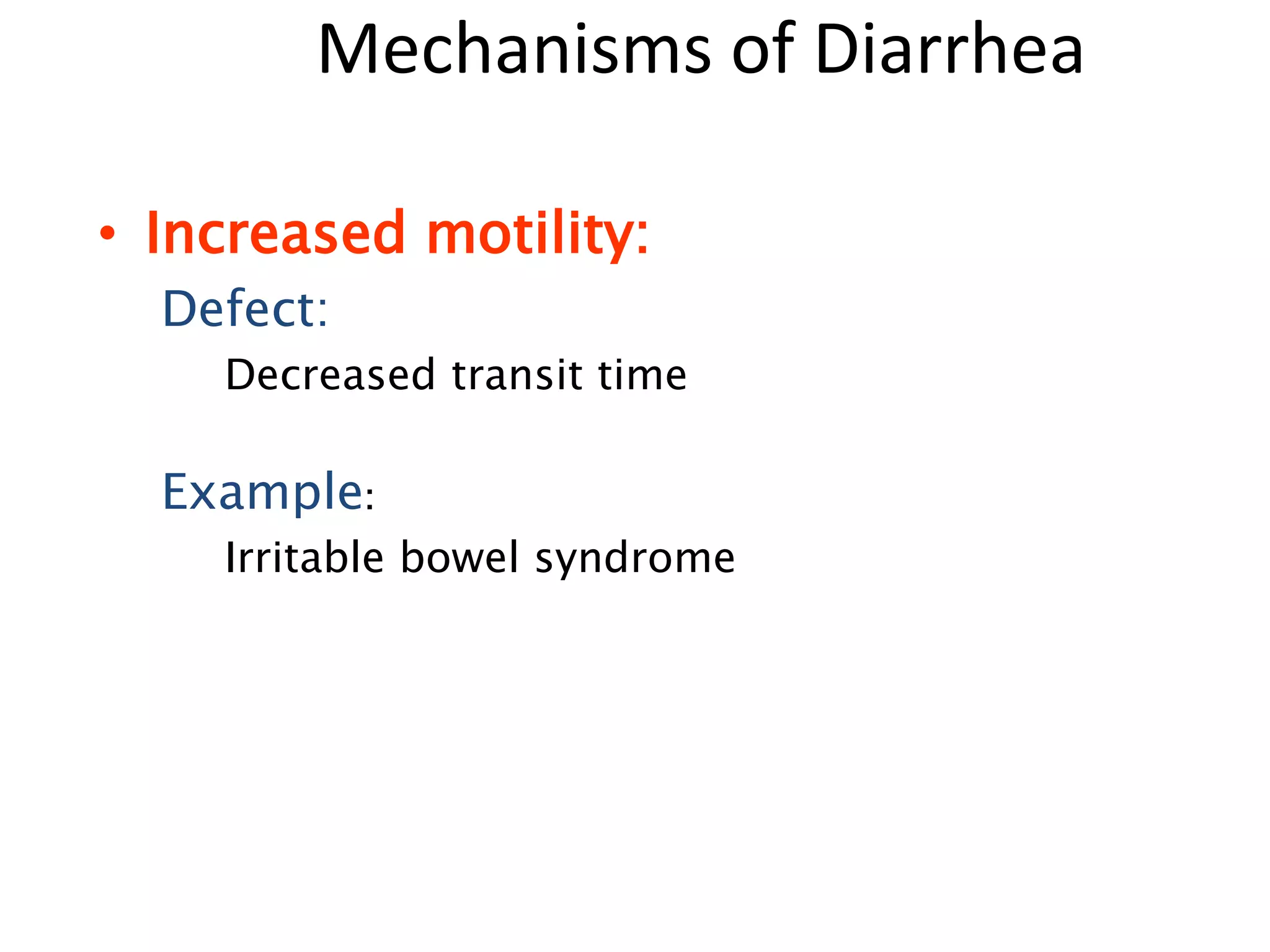 Mechanisms of Diarrhea

• Increased motility:

Defect:

Decreased transit time

Example:

Irritable bowel syndrome